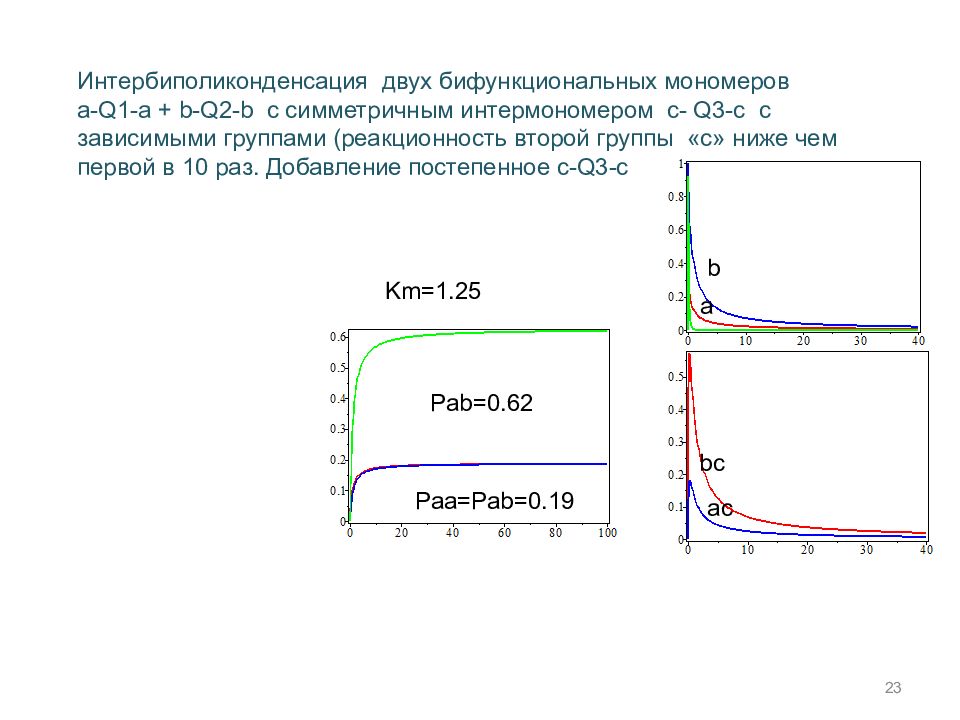 Интербиполиконденсация двух бифункциональных мономеров a-Q1-a + b-Q2-b с симметричным интермономером c- Q3-c с зависимыми группами (реакционность второй группы «с» ниже чем первой в 10 раз. Добавление постепенное c-Q3-c

Km=1.25

0.6
0.5
0.4
0.3
0.2
0.1
0
0 20 40 60 80 100

Pab=0.62

Paa=Pab=0.19

1
0.8
0.6
0.4
0.2
0
0 10 20 30 40

b

a

0.5
0.4
0.3
0.2
0.1
0
0 10 20 30 40

bc

ac

23